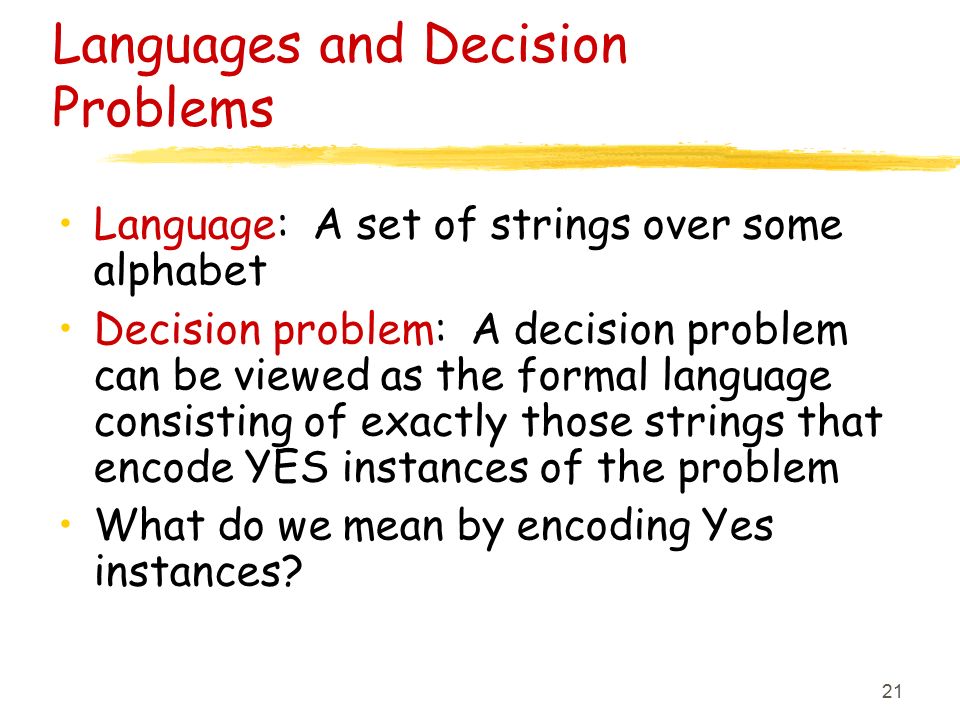 Languages and Decision Problems

• Language: A set of strings over some alphabet
• Decision problem: A decision problem can be viewed as the formal language consisting of exactly those strings that encode YES instances of the problem
• What do we mean by encoding Yes instances?

21